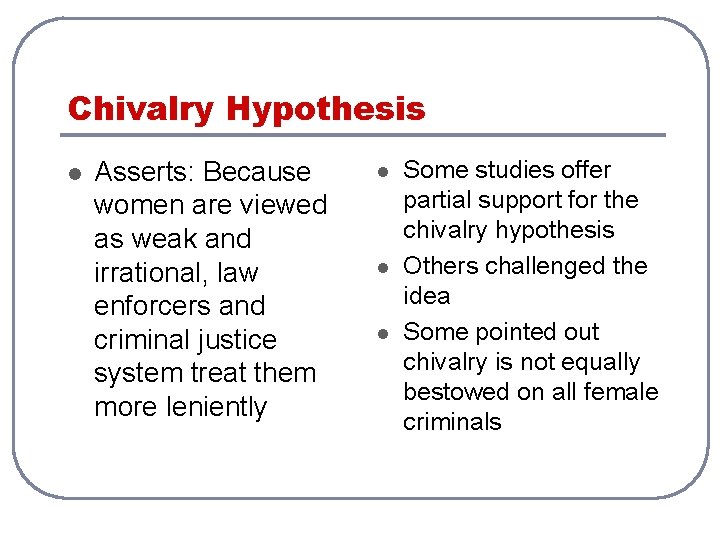 Chivalry Hypothesis

- Asserts: Because women are viewed as weak and irrational, law enforcers and criminal justice system treat them more leniently

- Some studies offer partial support for the chivalry hypothesis
- Others challenged the idea
- Some pointed out chivalry is not equally bestowed on all female criminals